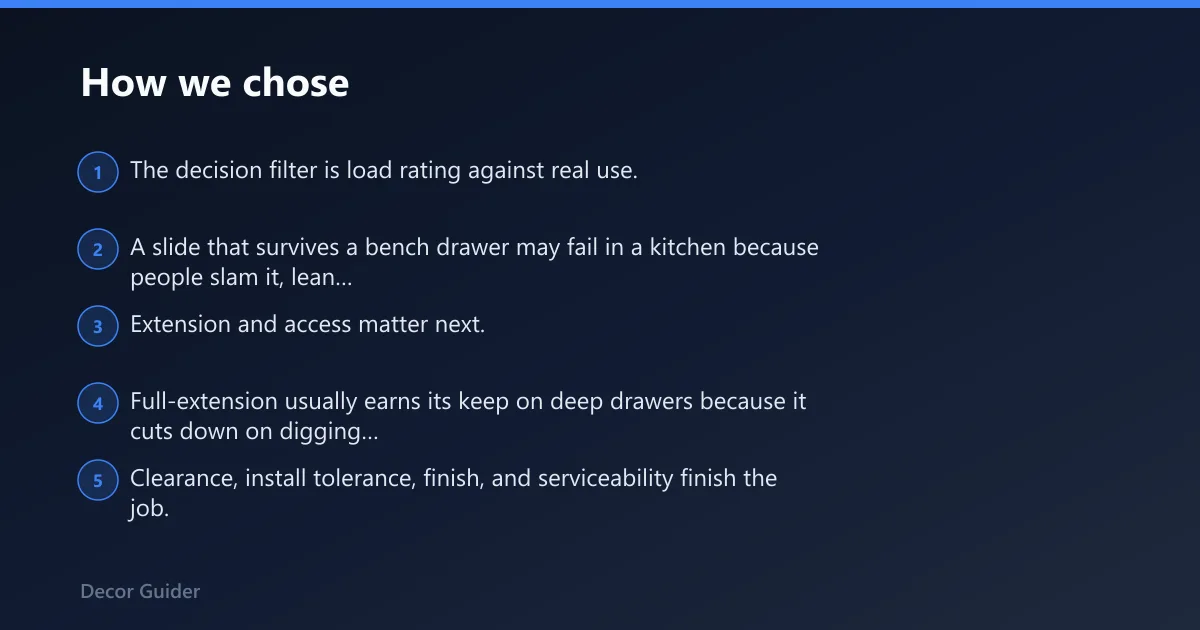 How we chose

1 The decision filter is load rating against real use.

2 A slide that survives a bench drawer may fail in a kitchen because people slam it, lean...

3 Extension and access matter next.

4 Full-extension usually earns its keep on deep drawers because it cuts down on digging...

5 Clearance, install tolerance, finish, and serviceability finish the job.

Decor Guider